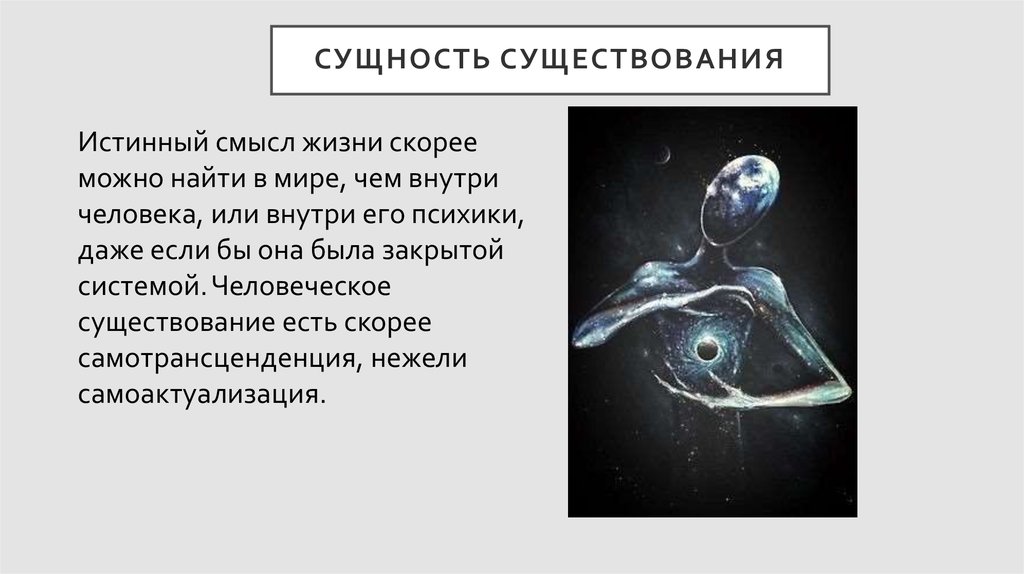 СУЩНОСТЬ СУЩЕСТВОВАНИЯ

Истинный смысл жизни скорее можно найти в мире, чем внутри человека, или внутри его психики, даже если бы она была закрытой системой. Человеческое существование есть скорее самотрансценденция, нежели самоактуализация.